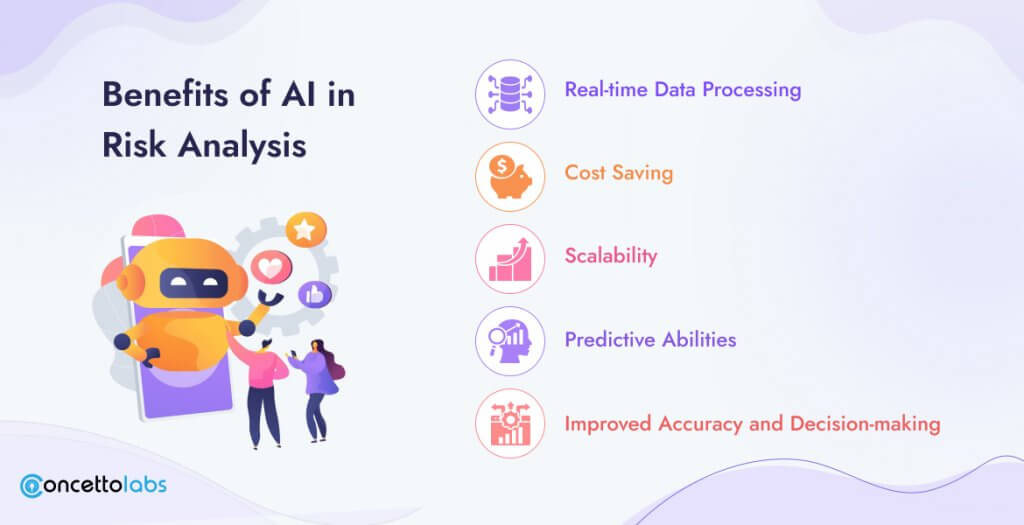 Benefits of AI in Risk Analysis

Real-time Data Processing

Cost Saving

Scalability

Predictive Abilities

Improved Accuracy and Decision-making

concettolabs